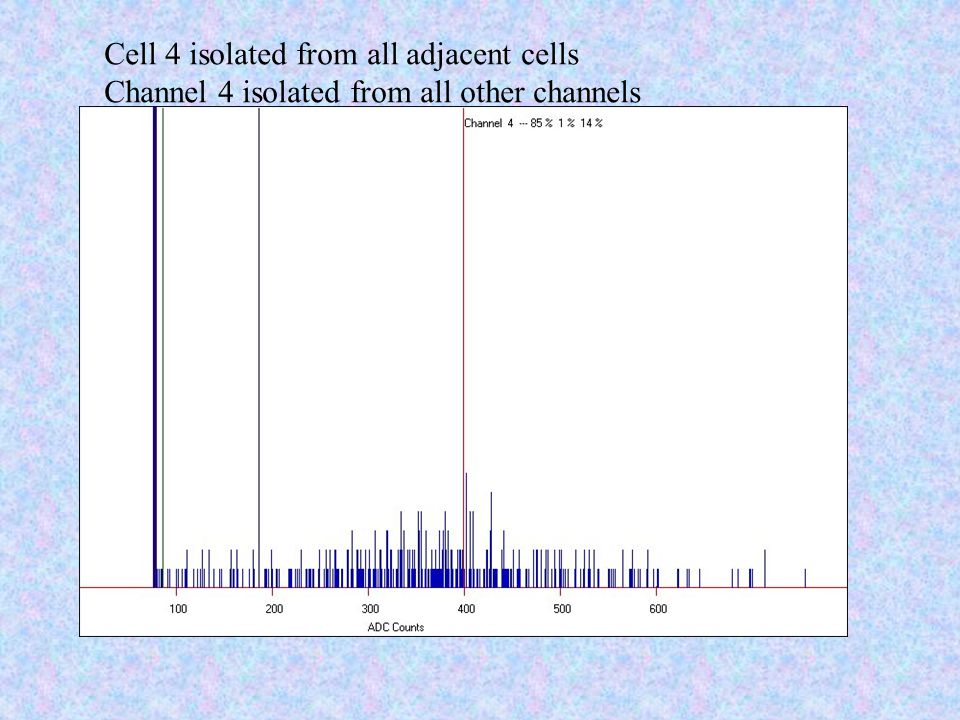 Cell 4 isolated from all adjacent cells
Channel 4 isolated from all other channels

Channel 4 --- 85 % 1 % 14 %

100 200 300 400 500 600
ADC Counts